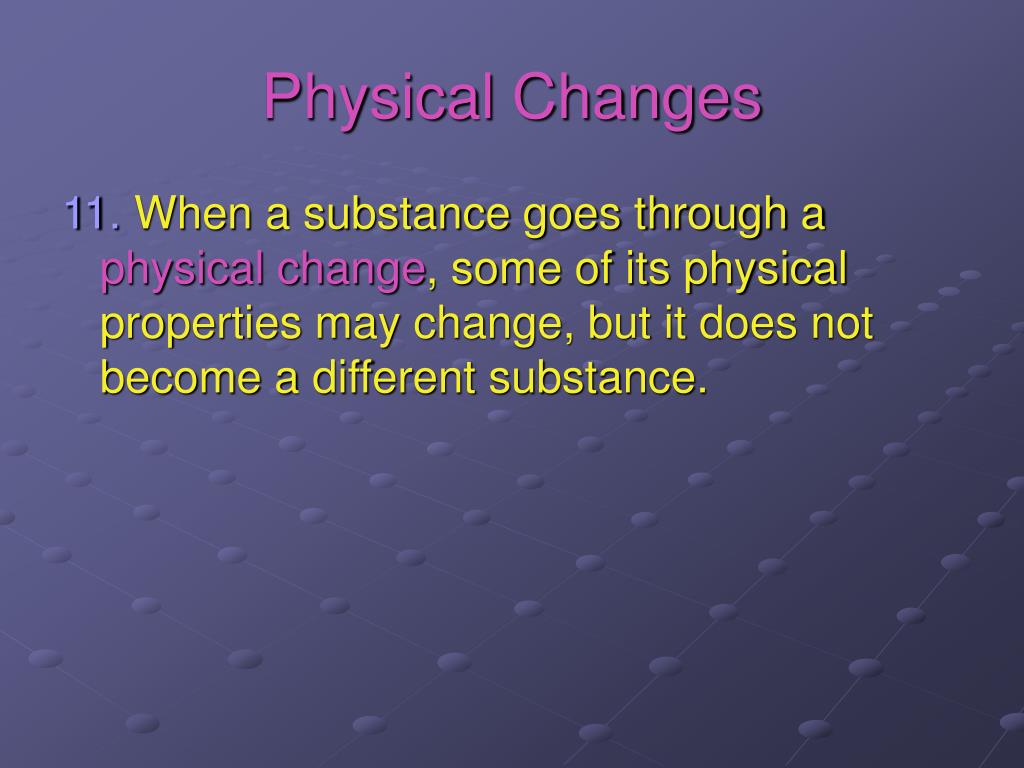 Physical Changes

11. When a substance goes through a physical change, some of its physical properties may change, but it does not become a different substance.